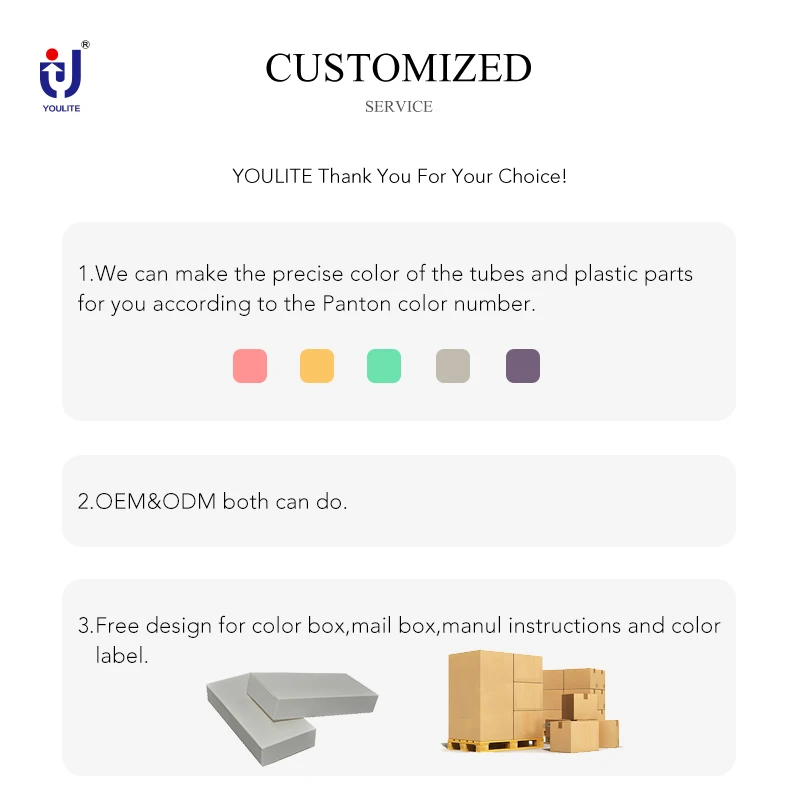 ®
YOULITE

CUSTOMIZED
SERVICE

YOULITE Thank You For Your Choice!

1.We can make the precise color of the tubes and plastic parts for you according to the Panton color number.

2.OEM&ODM both can do.

3.Free design for color box,mail box,manul instructions and color label.